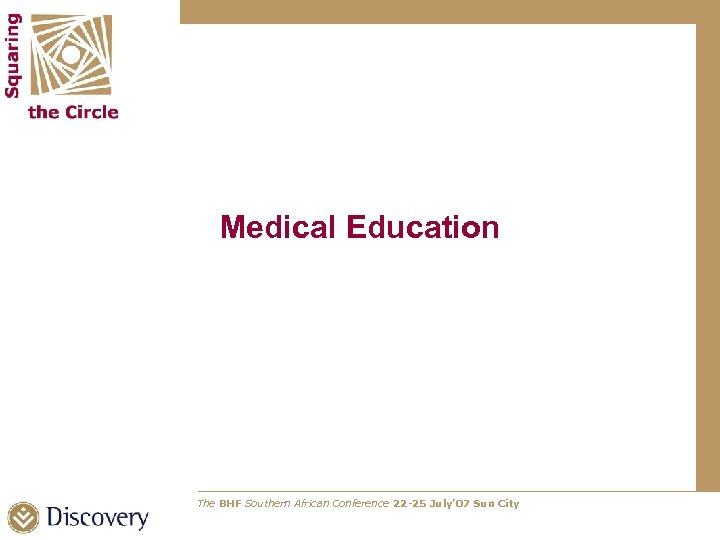 Squaring the Circle

Medical Education

Discovery

The BHF Southern African Conference 22-25 July'07 Sun City